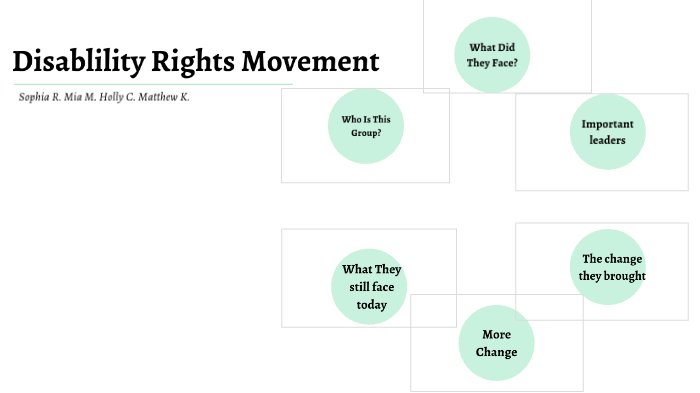 Disablility Rights Movement

Sophia R. Mia M. Holly C. Matthew K.

What Did They Face?

Who Is This Group?

Important leaders

What They still face today

The change they brought

More Change